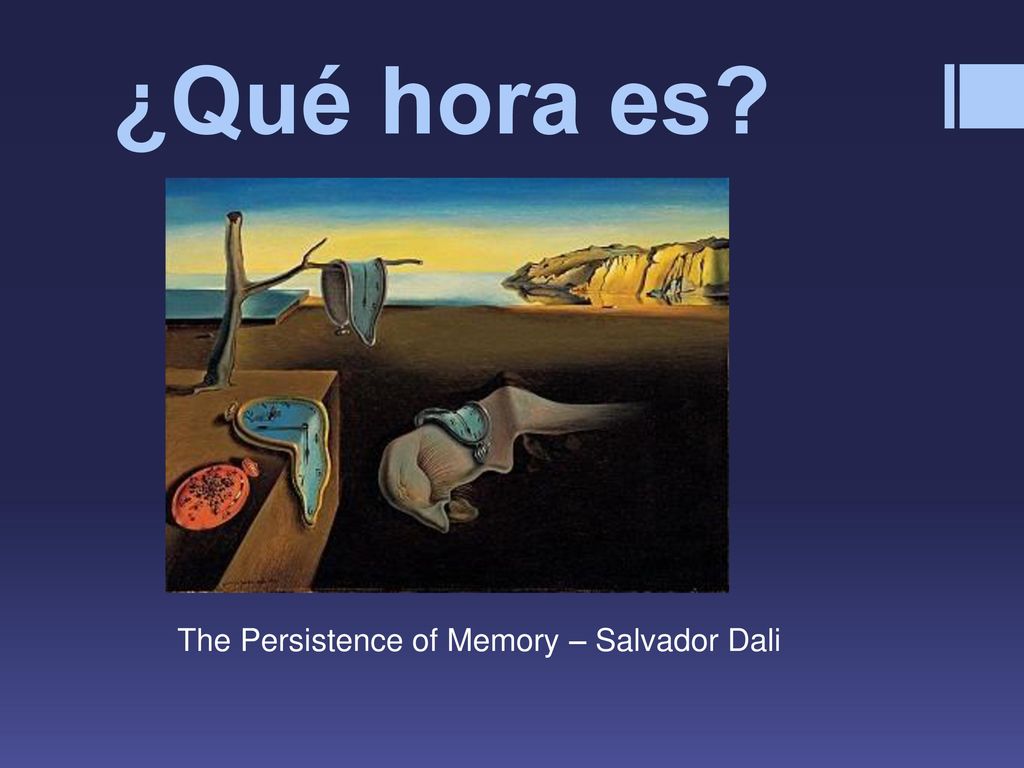 ¿Qué hora es?

The Persistence of Memory – Salvador Dali